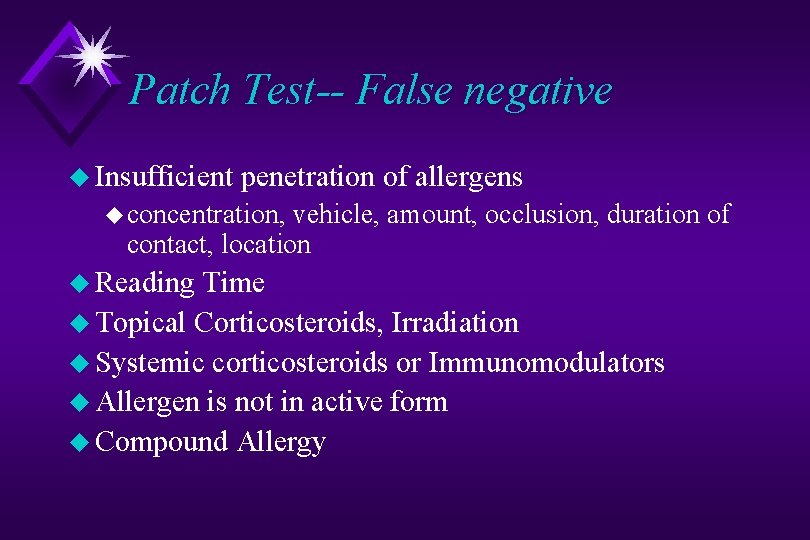 Patch Test-- False negative

Insufficient penetration of allergens

concentration, vehicle, amount, occlusion, duration of contact, location

Reading Time

Topical Corticosteroids, Irradiation

Systemic corticosteroids or Immunomodulators

Allergen is not in active form

Compound Allergy